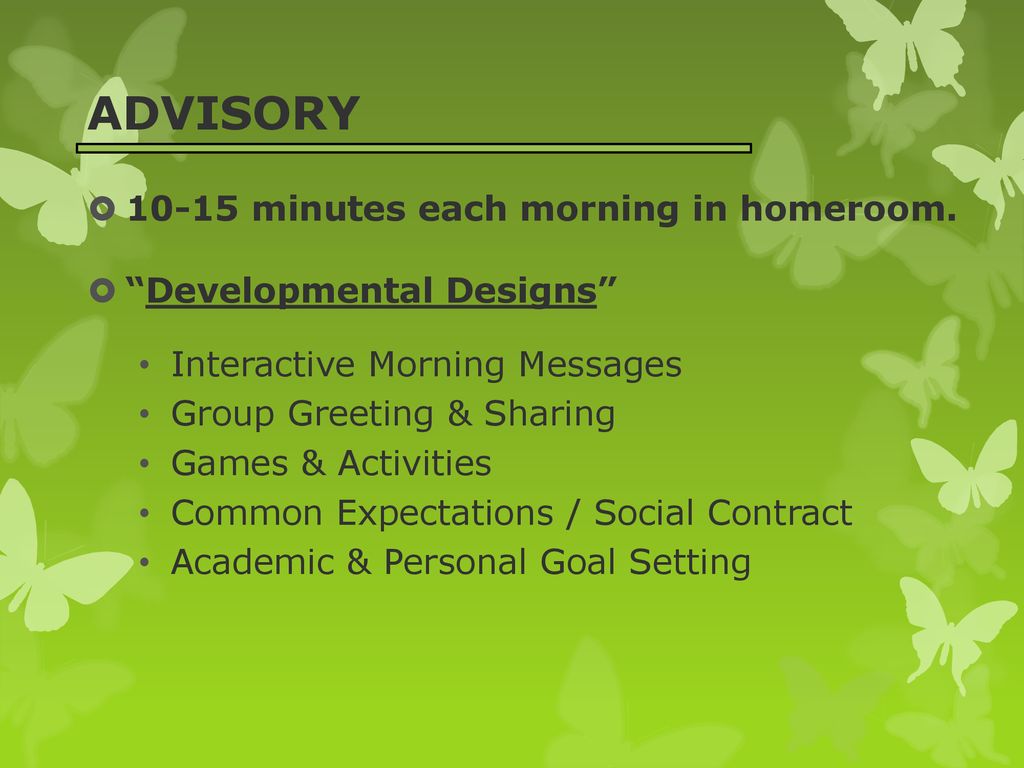 ADVISORY

10-15 minutes each morning in homeroom.

“Developmental Designs”

• Interactive Morning Messages
• Group Greeting & Sharing
• Games & Activities
• Common Expectations / Social Contract
• Academic & Personal Goal Setting